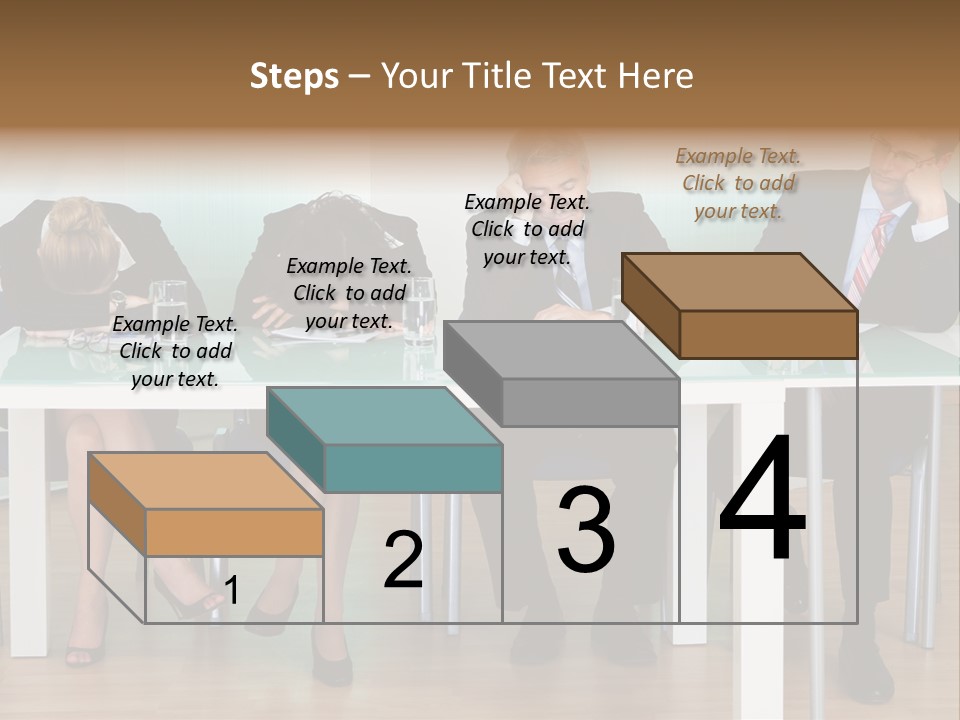 Steps – Your Title Text Here

Example Text. Click to add your text.

Example Text. Click to add your text.

Example Text. Click to add your text.

Example Text. Click to add your text.

1

2

3

4